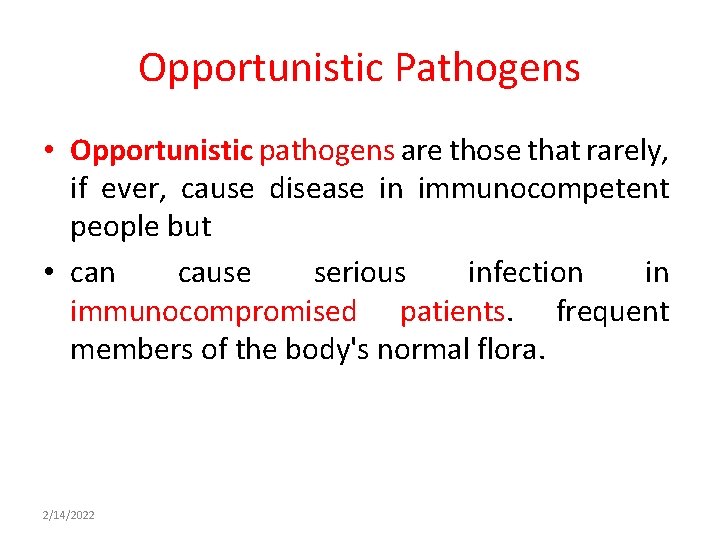 Opportunistic Pathogens

• Opportunistic pathogens are those that rarely, if ever, cause disease in immunocompetent people but

• can cause serious infection in immunocompromised patients. frequent members of the body's normal flora.

2/14/2022